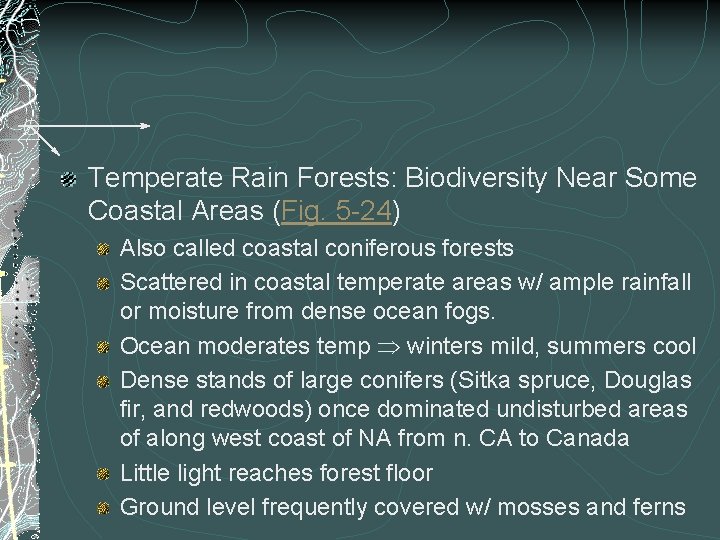 Temperate Rain Forests: Biodiversity Near Some Coastal Areas (Fig. 5-24)

Also called coastal coniferous forests

Scattered in coastal temperate areas w/ ample rainfall or moisture from dense ocean fogs.

Ocean moderates temp $\Rightarrow$ winters mild, summers cool

Dense stands of large conifers (Sitka spruce, Douglas fir, and redwoods) once dominated undisturbed areas of along west coast of NA from n. CA to Canada

Little light reaches forest floor

Ground level frequently covered w/ mosses and ferns